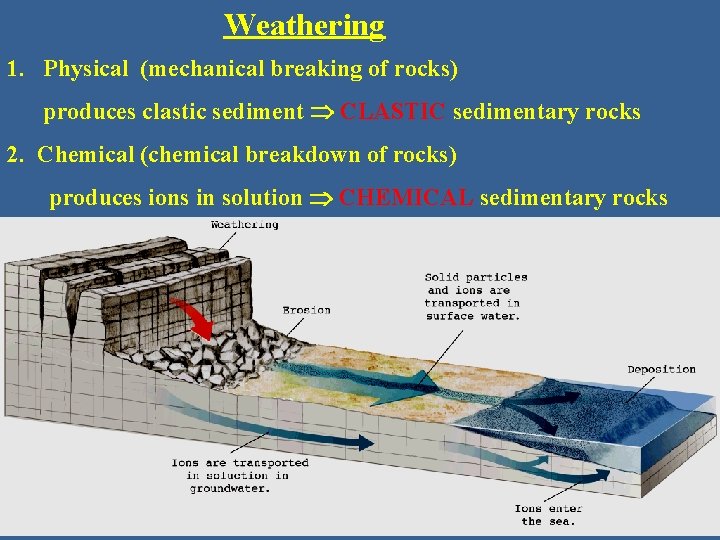 Weathering

1. Physical (mechanical breaking of rocks)

produces clastic sediment $\Rightarrow$ CLASTIC sedimentary rocks

2. Chemical (chemical breakdown of rocks)

produces ions in solution $\Rightarrow$ CHEMICAL sedimentary rocks

Weathering

Erosion

Solid particles and ions are transported in surface water.

Deposition

Ions are transported in solution in groundwater.

Ions enter the sea.